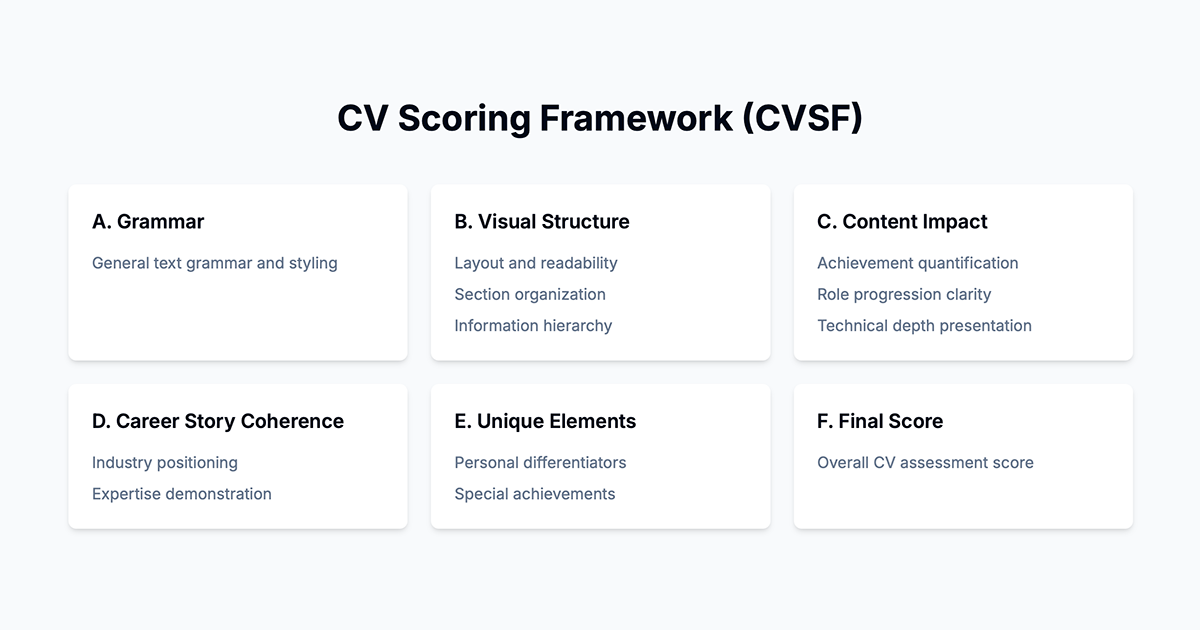 CV Scoring Framework (CVSF)

A. Grammar

General text grammar and styling

B. Visual Structure

Layout and readability

Section organization

Information hierarchy

C. Content Impact

Achievement quantification

Role progression clarity

Technical depth presentation

D. Career Story Coherence

Industry positioning

Expertise demonstration

E. Unique Elements

Personal differentiators

Special achievements

F. Final Score

Overall CV assessment score